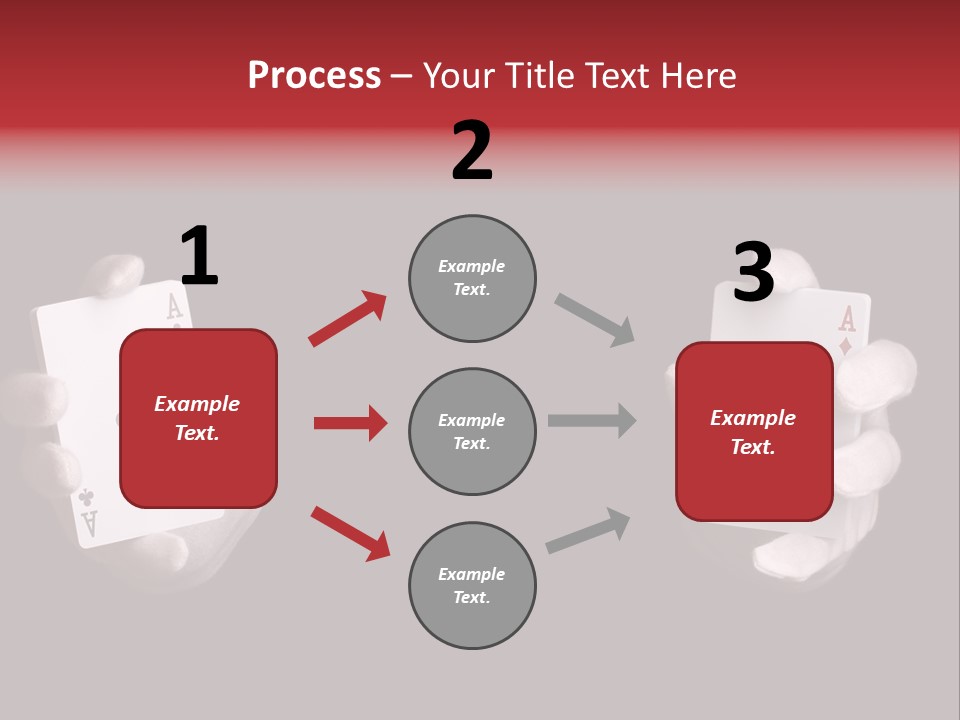 Process – Your Title Text Here

1

Example Text.

2

Example Text.

Example Text.

Example Text.

3

Example Text.